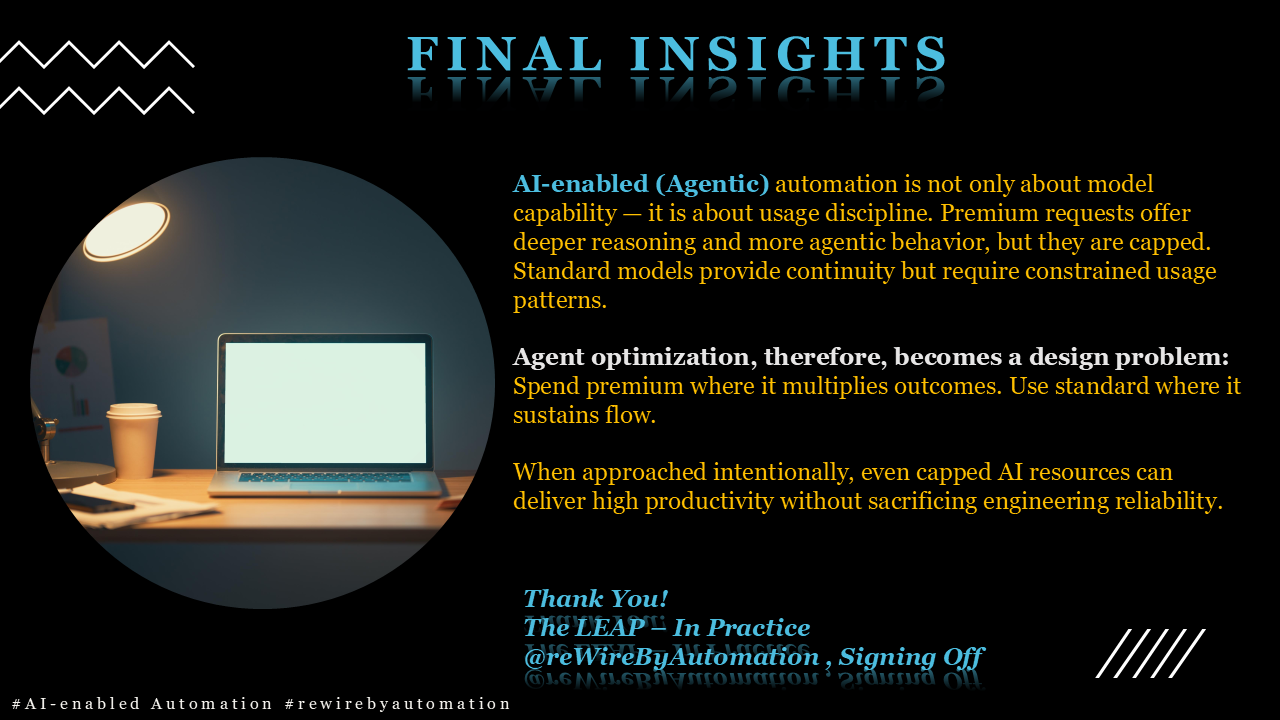 FINAL INSIGHTS

AI-enabled (Agentic) automation is not only about model capability — it is about usage discipline. Premium requests offer deeper reasoning and more agentic behavior, but they are capped. Standard models provide continuity but require constrained usage patterns.

Agent optimization, therefore, becomes a design problem: Spend premium where it multiplies outcomes. Use standard where it sustains flow.

When approached intentionally, even capped AI resources can deliver high productivity without sacrificing engineering reliability.

Thank You!
The LEAP – In Practice
@reWireByAutomation , Signing Off

#AI-enabled Automation #rewirebyautomation